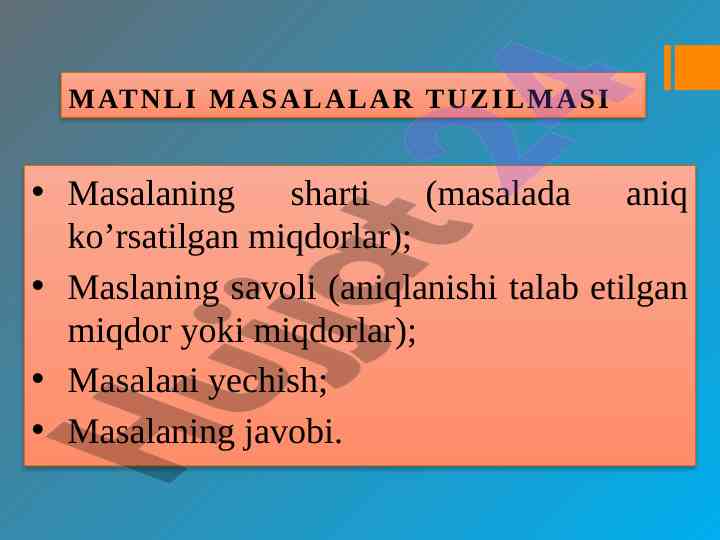 MATNLI MASALALAR TUZILMASI

• Masalaning sharti (masalada aniq ko’rsatilgan miqdorlar);
• Maslaning savoli (aniqlanishi talab etilgan miqdor yoki miqdorlar);
• Masalani yechish;
• Masalaning javobi.

Hujjat24